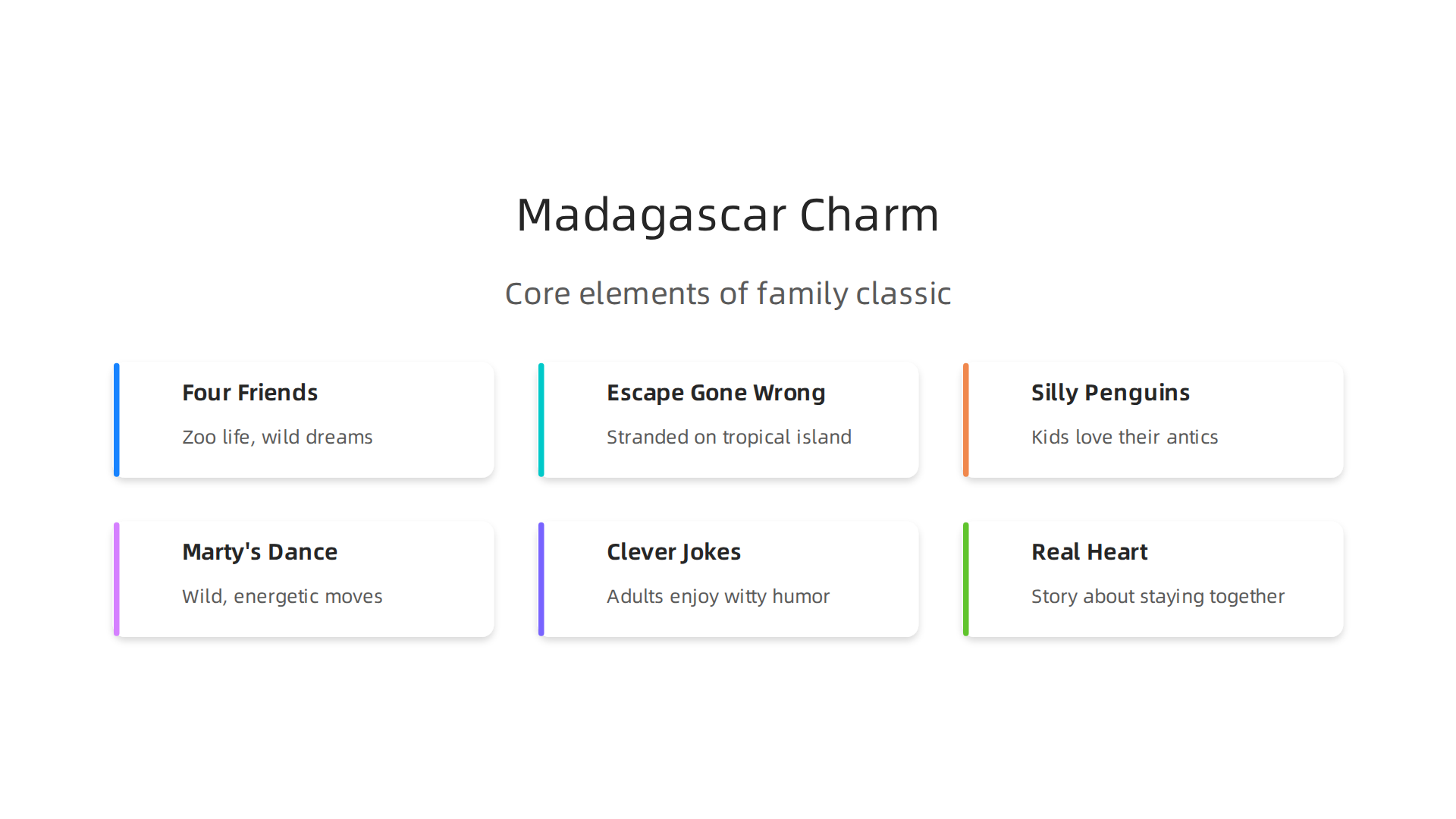 Madagascar Charm

Core elements of family classic

Four Friends

Zoo life, wild dreams

Escape Gone Wrong

Stranded on tropical island

Silly Penguins

Kids love their antics

Marty's Dance

Wild, energetic moves

Clever Jokes

Adults enjoy witty humor

Real Heart

Story about staying together